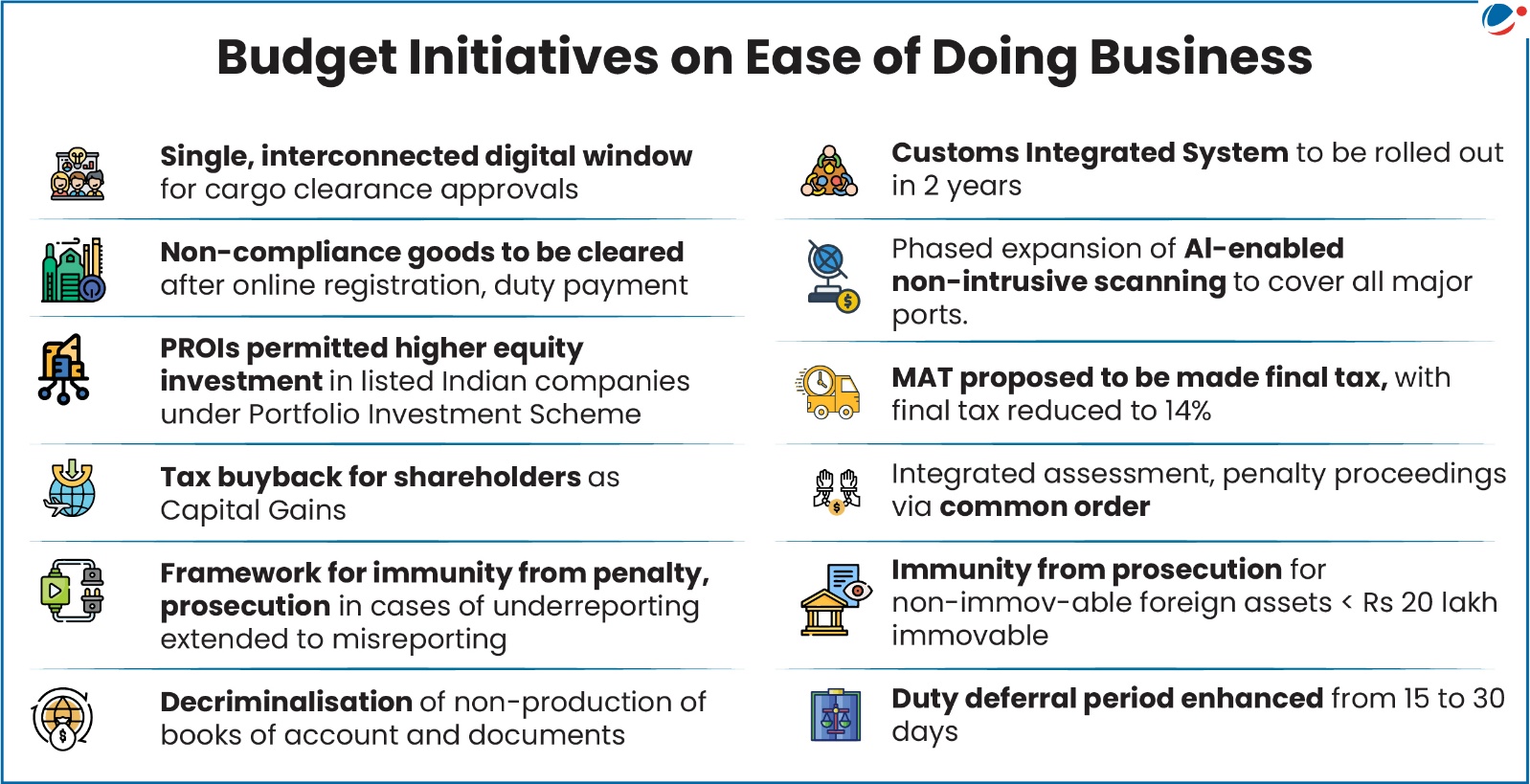 Budget Initiatives on Ease of Doing Business

Single, interconnected digital window for cargo clearance approvals

Non-compliance goods to be cleared after online registration, duty payment

PROIs permitted higher equity investment in listed Indian companies under Portfolio Investment Scheme

Tax buyback for shareholders as Capital Gains

Framework for immunity from penalty, prosecution in cases of underreporting extended to misreporting

Decriminalisation of non-production of books of account and documents

Customs Integrated System to be rolled out in 2 years

Phased expansion of AI-enabled non-intrusive scanning to cover all major ports.

MAT proposed to be made final tax, with final tax reduced to 14%

Integrated assessment, penalty proceedings via common order

Immunity from prosecution for non-immov-able foreign assets < Rs 20 lakh immovable

Duty deferral period enhanced from 15 to 30 days